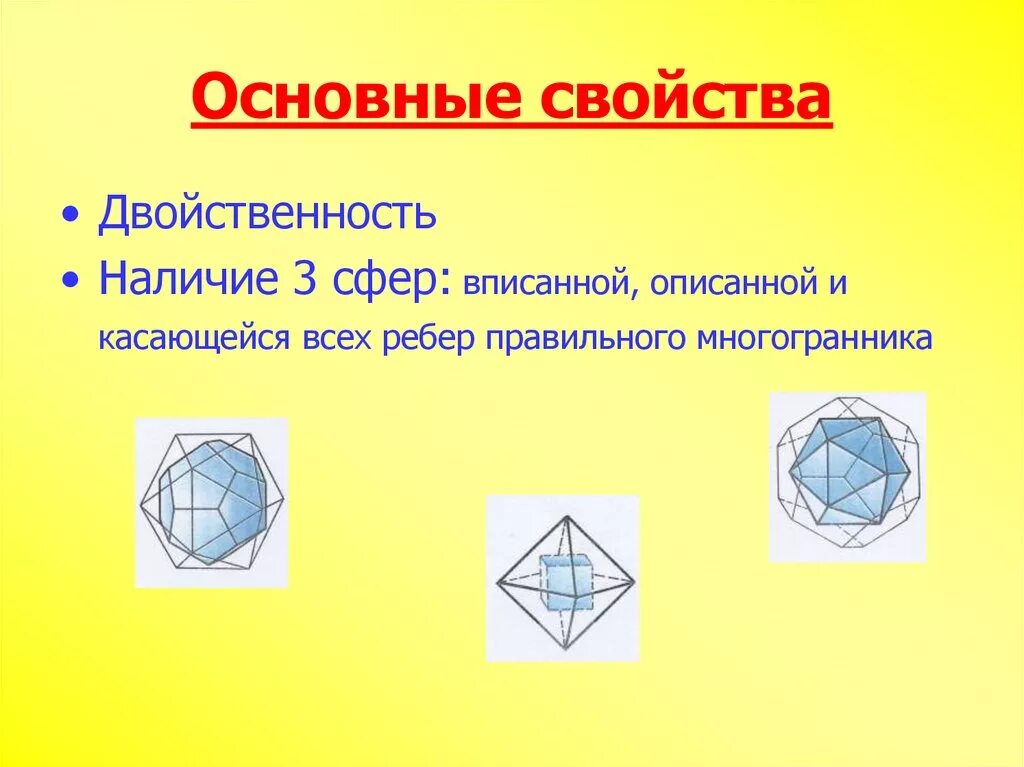 Основные свойства

• Двойственность

• Наличие 3 сфер: вписанной, описанной и касающейся всех ребер правильного многогранника